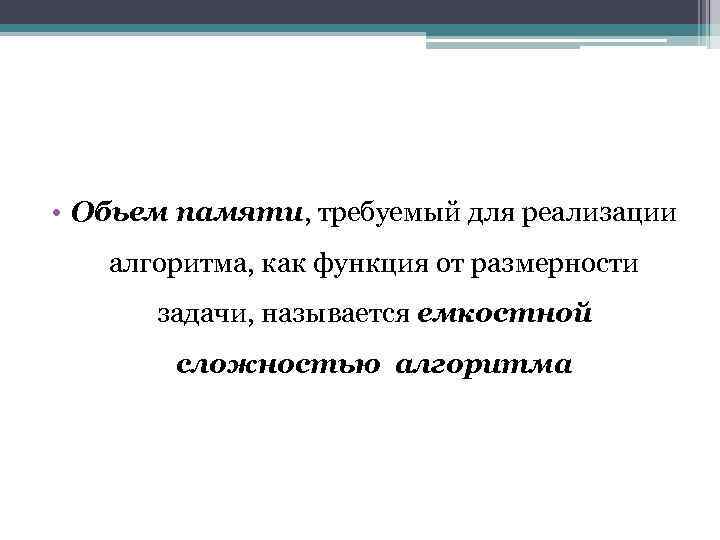 • Обьем памяти, требуемый для реализации алгоритма, как функция от размерности задачи, называется емкостной сложностью алгоритма